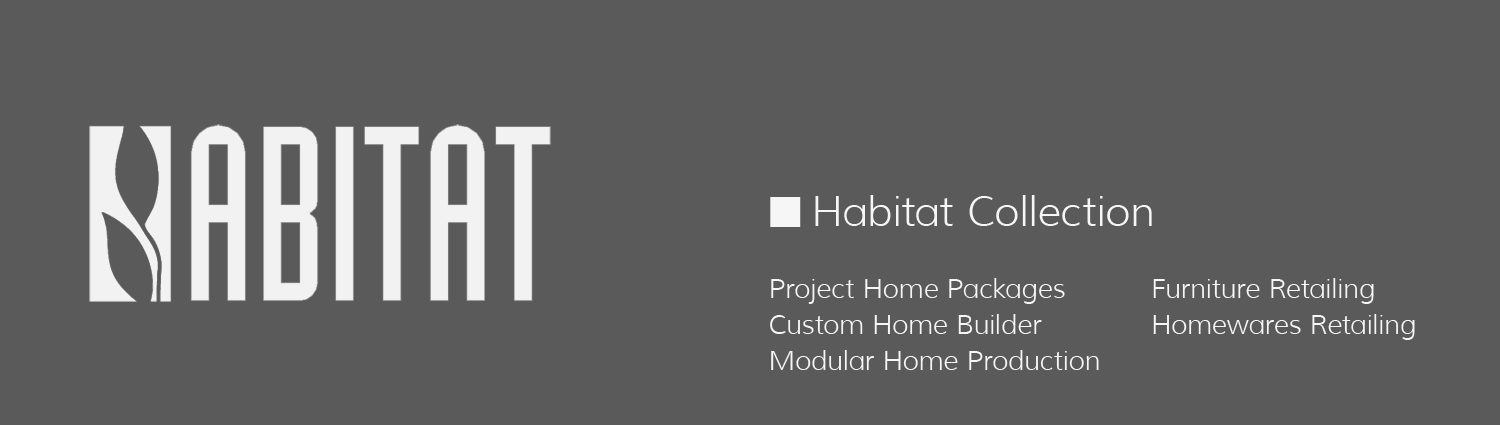 HABITAT

Habitat Collection

Project Home Packages
Custom Home Builder
Modular Home Production

Furniture Retailing
Homewares Retailing